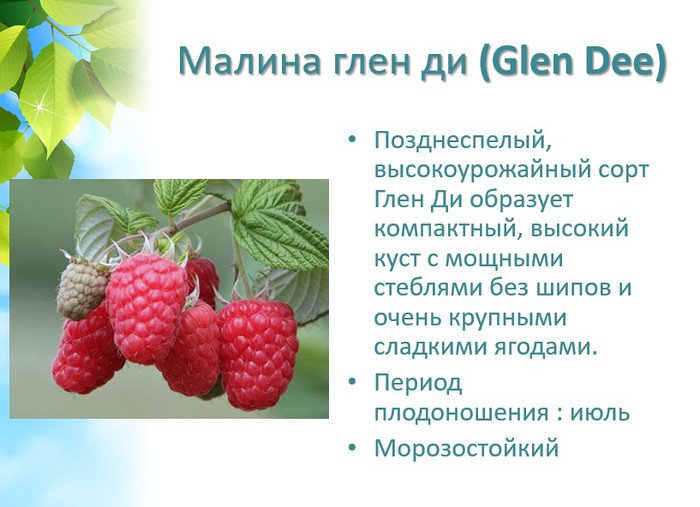 Малина глен ди (Glen Dee)

• Позднеспелый, высокоурожайный сорт Глен Ди образует компактный, высокий куст с мощными стеблями без шипов и очень крупными сладкими ягодами.
• Период плодоношения : июль
• Морозостойкий